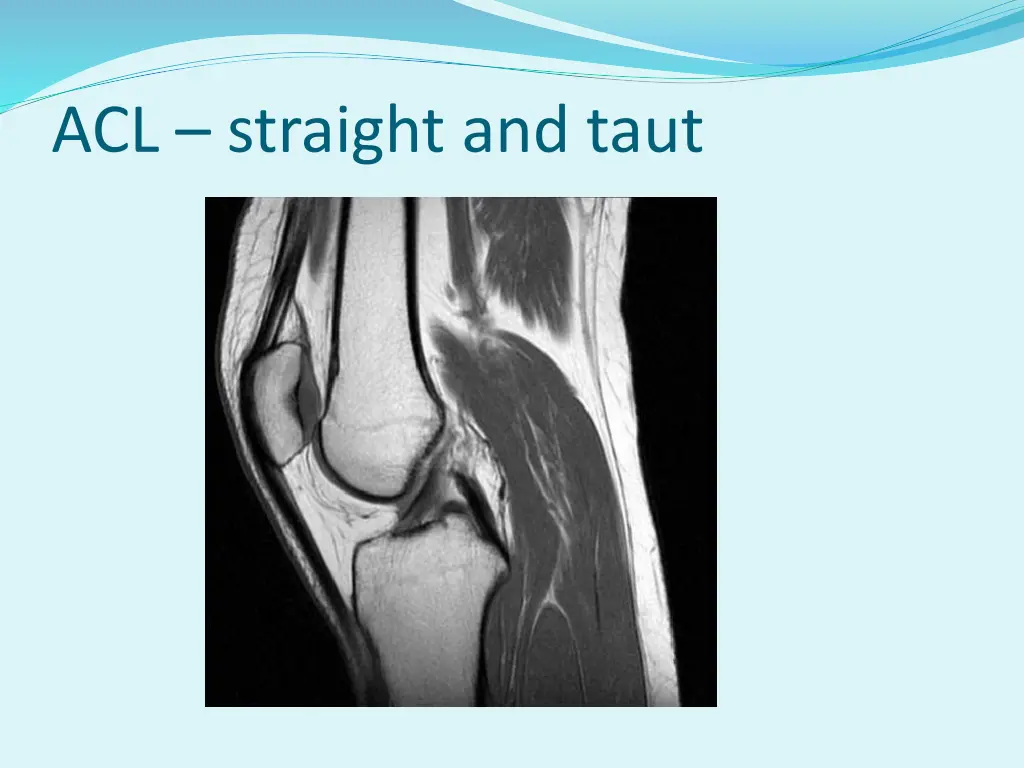 ACL – straight and taut